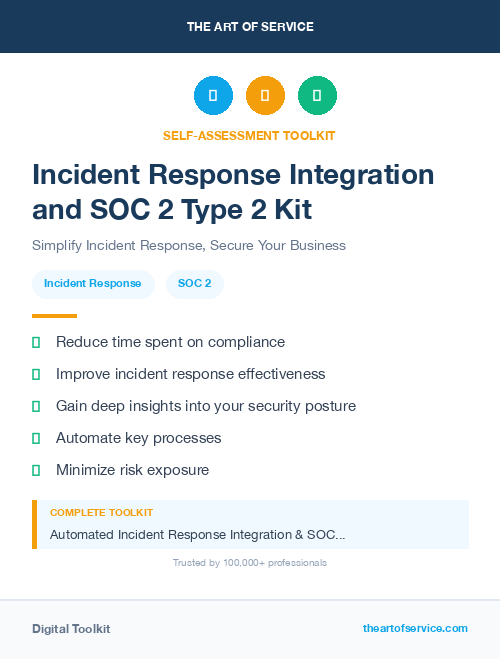 THE ART OF SERVICE

SELF-ASSESSMENT TOOLKIT

Incident Response Integration and SOC 2 Type 2 Kit

Simplify Incident Response, Secure Your Business

Incident Response

SOC 2

Reduce time spent on compliance

Improve incident response effectiveness

Gain deep insights into your security posture

Automate key processes

Minimize risk exposure

COMPLETE TOOLKIT

Automated Incident Response Integration & SOC...

Trusted by 100,000+ professionals

Digital Toolkit

theartofservice.com